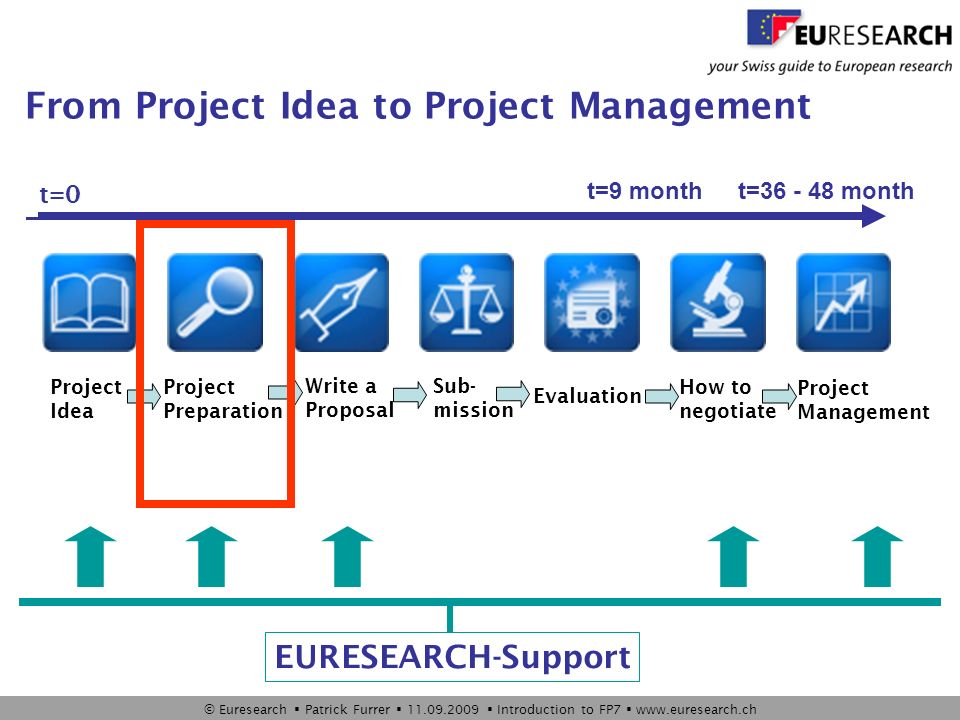 EURESEARCH
your Swiss guide to European research

From Project Idea to Project Management

t=0
t=9 month
t=36 - 48 month

Project Idea
Project Preparation
Write a Proposal
Sub-mission
Evaluation
How to negotiate
Project Management

EURESEARCH-Support

© Euresearch ▪ Patrick Furrer ▪ 11.09.2009 ▪ Introduction to FP7 ▪ www.euresearch.ch